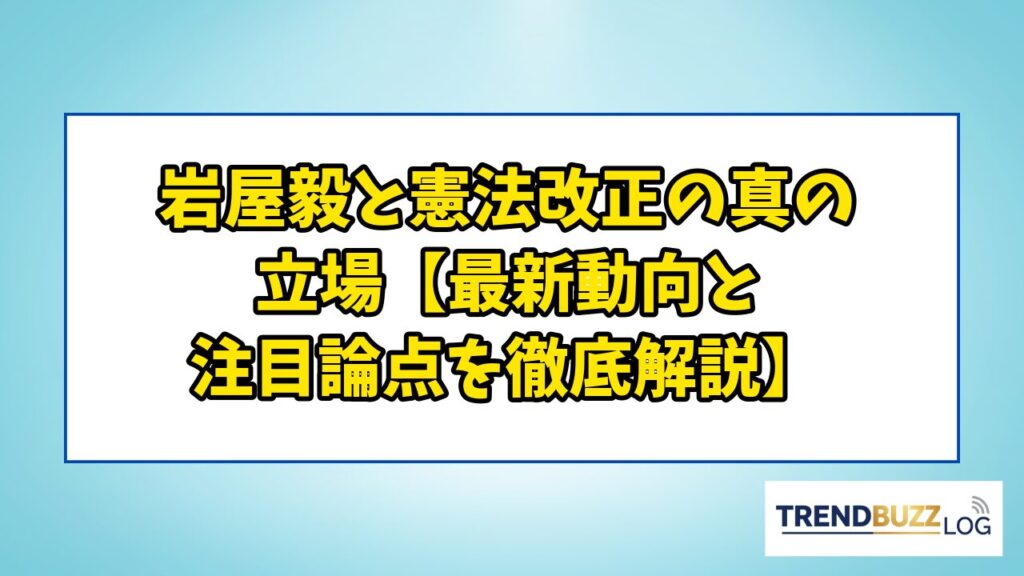 岩屋毅と憲法改正の真の立場【最新動向と注目論点を徹底解説】

TRENDBUZZ LOG